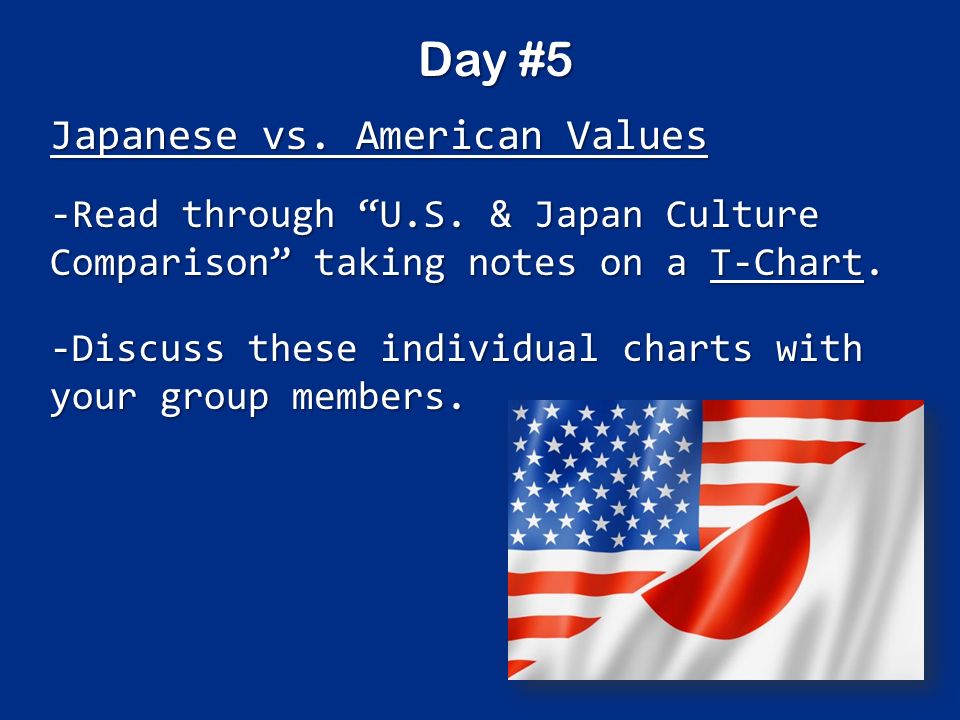 Day #5

Japanese vs. American Values

-Read through “U.S. & Japan Culture Comparison” taking notes on a T-Chart.

-Discuss these individual charts with your group members.